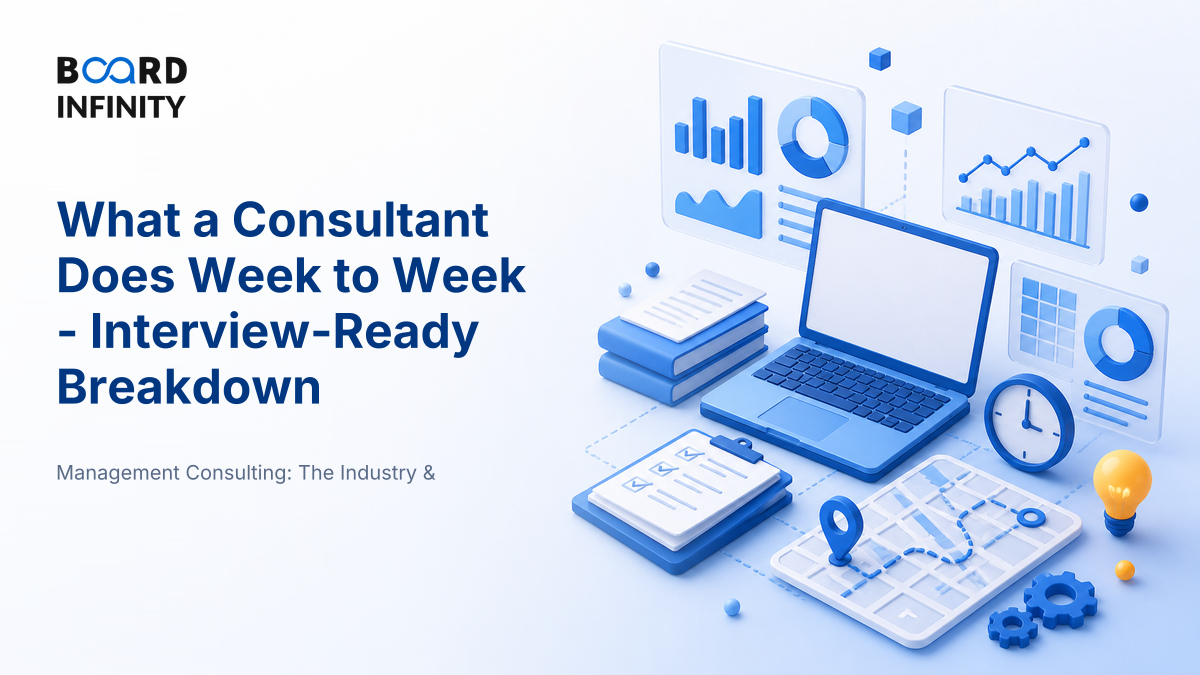 BOARD INFINITY

What a Consultant Does Week to Week - Interview-Ready Breakdown

Management Consulting: The Industry &